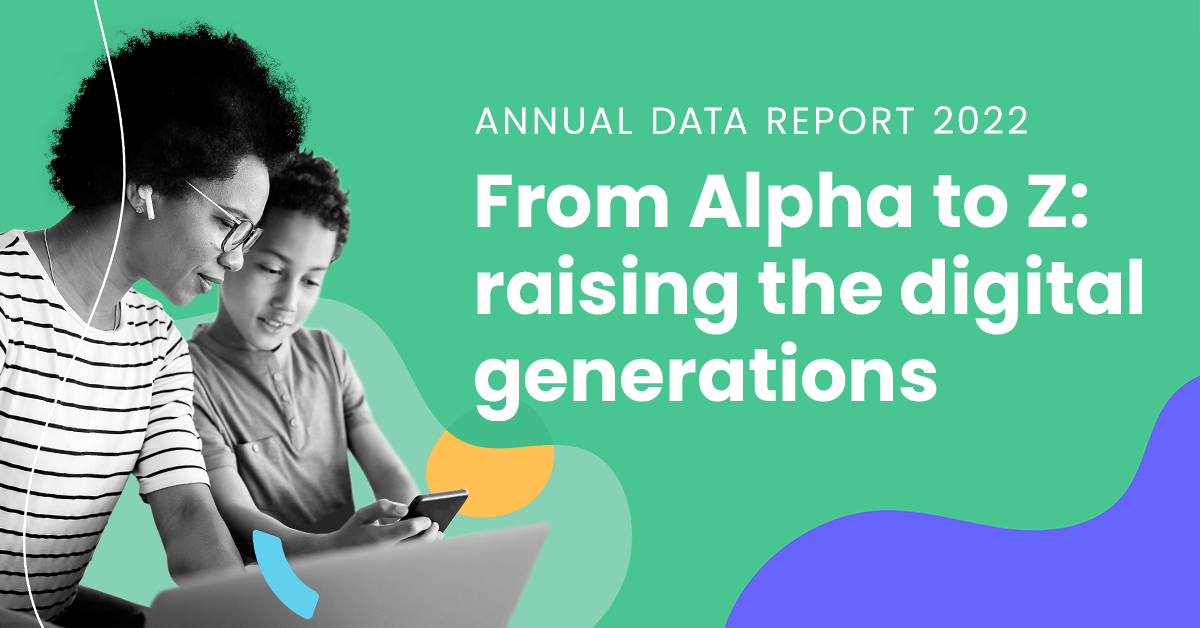 ANNUAL DATA REPORT 2022

From Alpha to Z: raising the digital generations